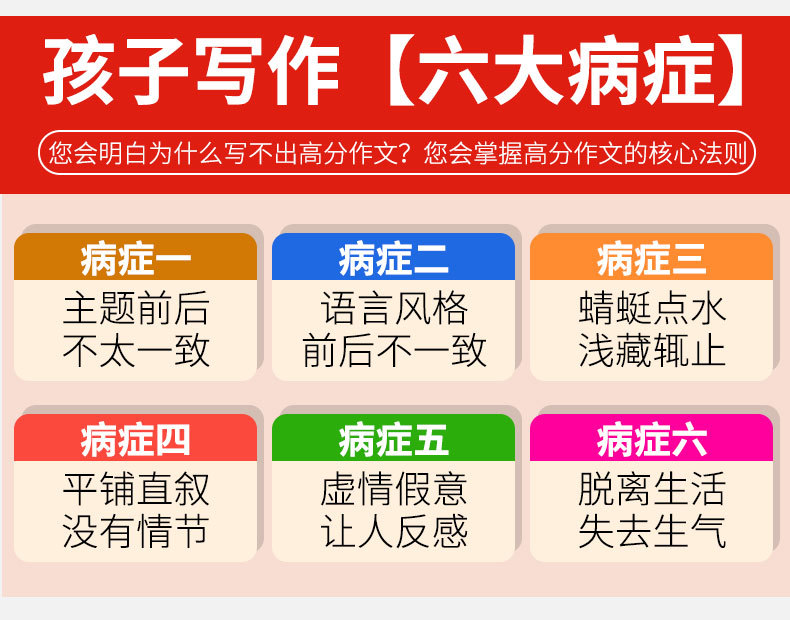 孩子写作【六大病症】

您会明白为什么写不出高分作文？您会掌握高分作文的核心法则

病症一
主题前后
不太一致

病症二
语言风格
前后不一致

病症三
蜻蜓点水
浅藏辄止

病症四
平铺直叙
没有情节

病症五
虚情假意
让人反感

病症六
脱离生活
失去生气